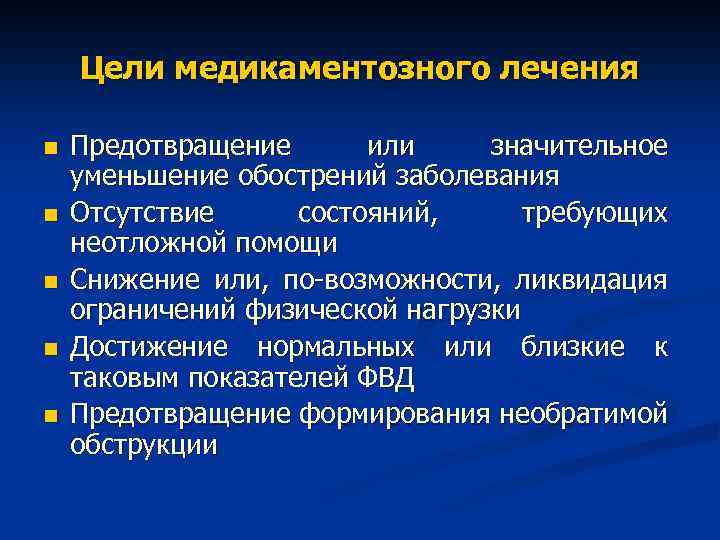 Цели медикаментозного лечения

- Предотвращение или значительное уменьшение обострений заболевания
- Отсутствие состояний, требующих неотложной помощи
- Снижение или, по-возможности, ликвидация ограничений физической нагрузки
- Достижение нормальных или близкие к таковым показателей ФВД
- Предотвращение формирования необратимой обструкции